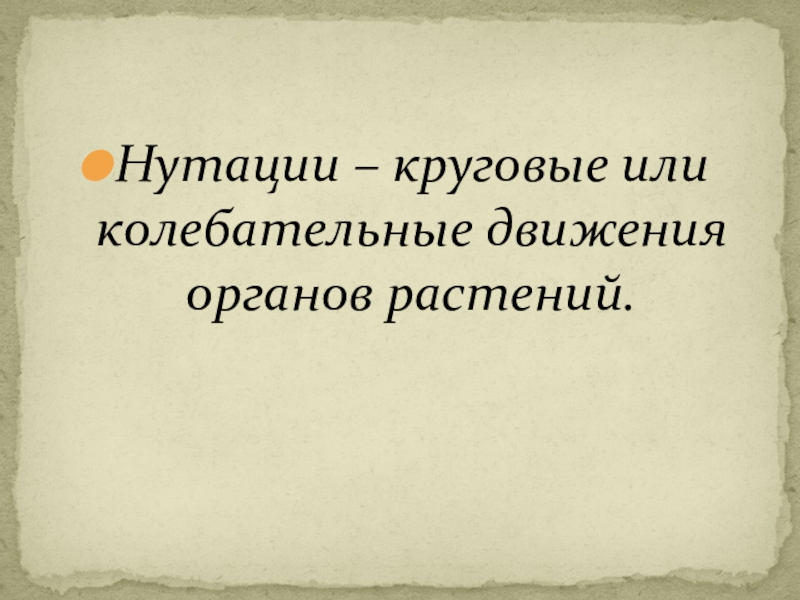 Нутации – круговые или колебательные движения органов растений.